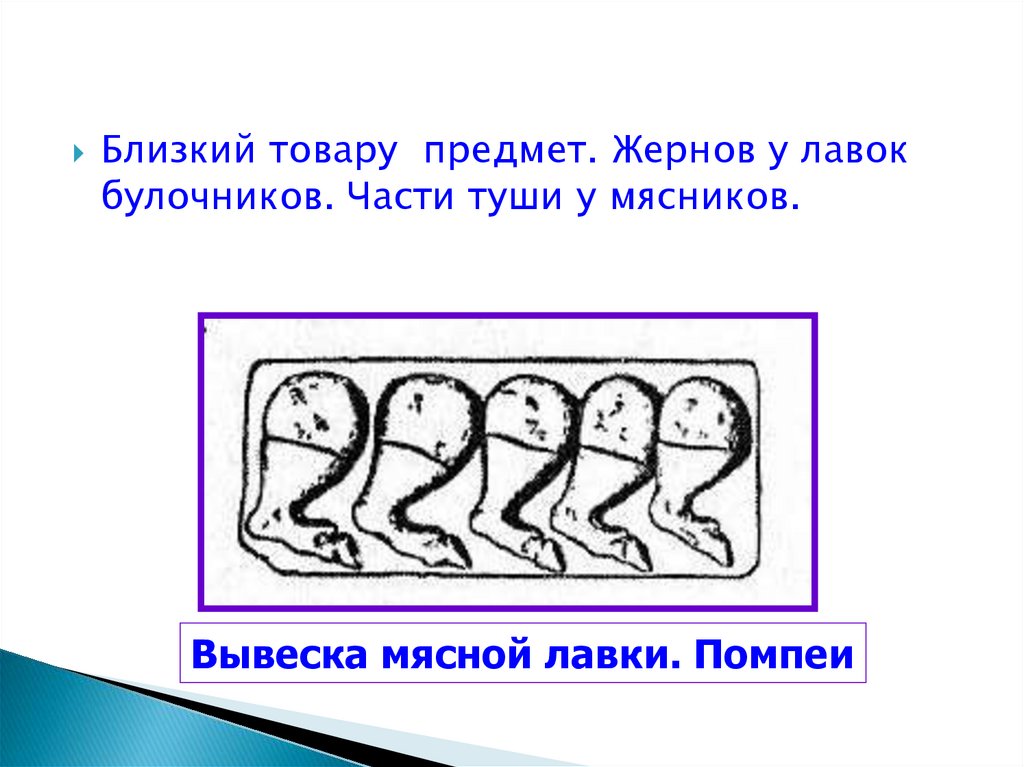 Близкий товару предмет. Жернов у лавок булочников. Части туши у мясников.

Вывеска мясной лавки. Помпеи